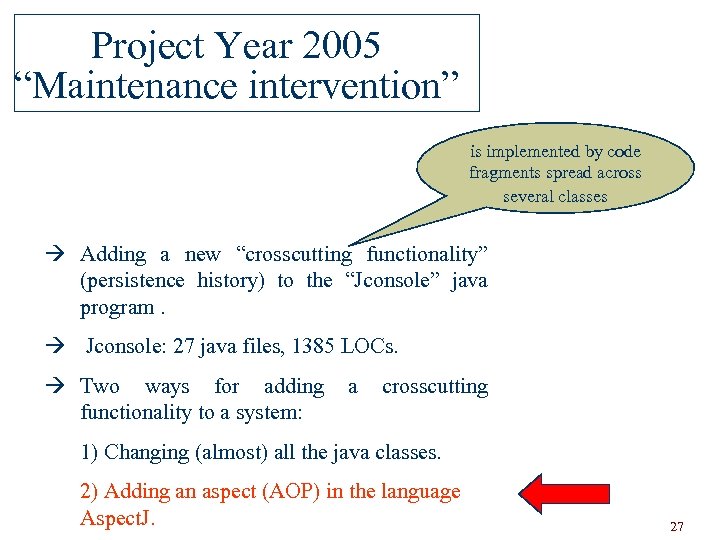 Project Year 2005
“Maintenance intervention”

is implemented by code fragments spread across several classes

→ Adding a new “crosscutting functionality” (persistence history) to the “Jconsole” java program .

→ Jconsole: 27 java files, 1385 LOCs.

→ Two ways for adding a crosscutting functionality to a system:

1) Changing (almost) all the java classes.

2) Adding an aspect (AOP) in the language AspectJ.

27